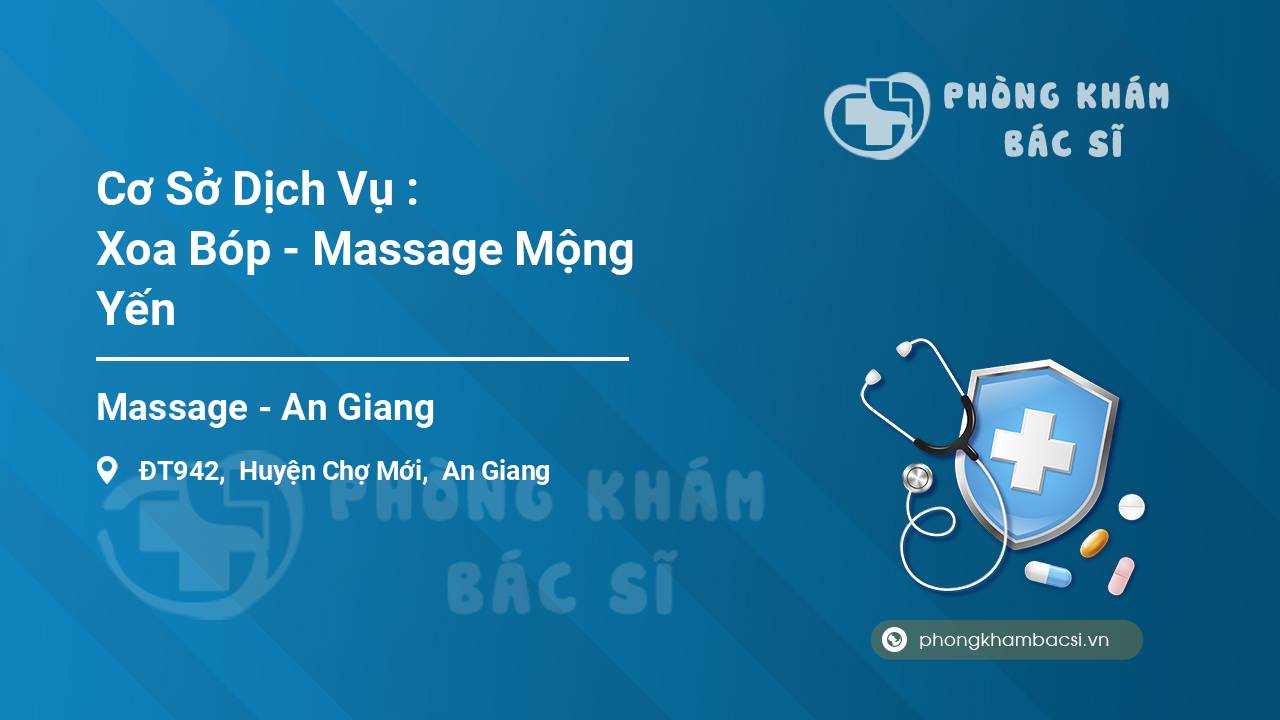 PHÒNG KHÁM BÁC SĨ

Cơ Sở Dịch Vụ :
Xoa Bóp - Massage Mộng Yến

Massage - An Giang

ĐT942, Huyện Chợ Mới, An Giang

PHÒNG KHÁM BÁC SĨ

phongkhambacsi.vn